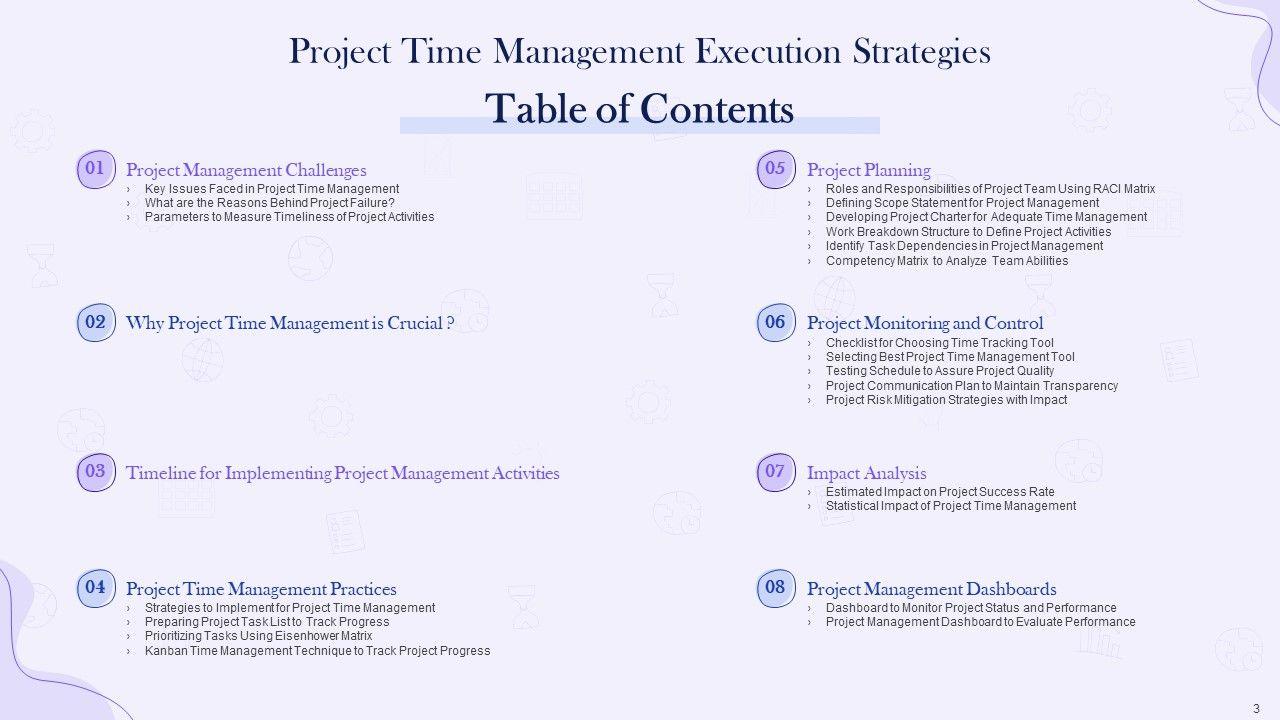 Project Time Management Execution Strategies

Table of Contents

01 Project Management Challenges
› Key Issues Faced in Project Time Management
› What are the Reasons Behind Project Failure?
› Parameters to Measure Timeliness of Project Activities

02 Why Project Time Management is Crucial ?

03 Timeline for Implementing Project Management Activities

04 Project Time Management Practices
› Strategies to Implement for Project Time Management
› Preparing Project Task List to Track Progress
› Prioritizing Tasks Using Eisenhower Matrix
› Kanban Time Management Technique to Track Project Progress

05 Project Planning
› Roles and Responsibilities of Project Team Using RACI Matrix
› Defining Scope Statement for Project Management
› Developing Project Charter for Adequate Time Management
› Work Breakdown Structure to Define Project Activities
› Identify Task Dependencies in Project Management
› Competency Matrix to Analyze Team Abilities

06 Project Monitoring and Control
› Checklist for Choosing Time Tracking Tool
› Selecting Best Project Time Management Tool
› Testing Schedule to Assure Project Quality
› Project Communication Plan to Maintain Transparency
› Project Risk Mitigation Strategies with Impact

07 Impact Analysis
› Estimated Impact on Project Success Rate
› Statistical Impact of Project Time Management

08 Project Management Dashboards
› Dashboard to Monitor Project Status and Performance
› Project Management Dashboard to Evaluate Performance

3